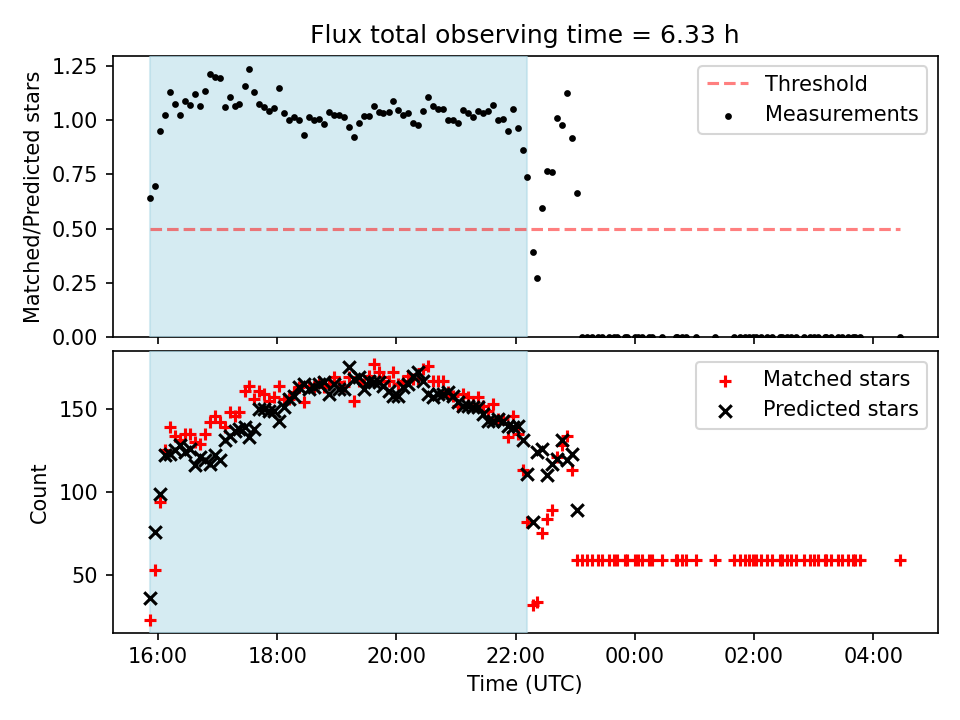 Flux total observing time = 6.33 h

Matched/Predicted stars

1.25
1.00
0.75
0.50
0.25
0.00

Threshold
Measurements

Count

150
100
50

Matched stars
Predicted stars

16:00
18:00
20:00
22:00
00:00
02:00
04:00

Time (UTC)